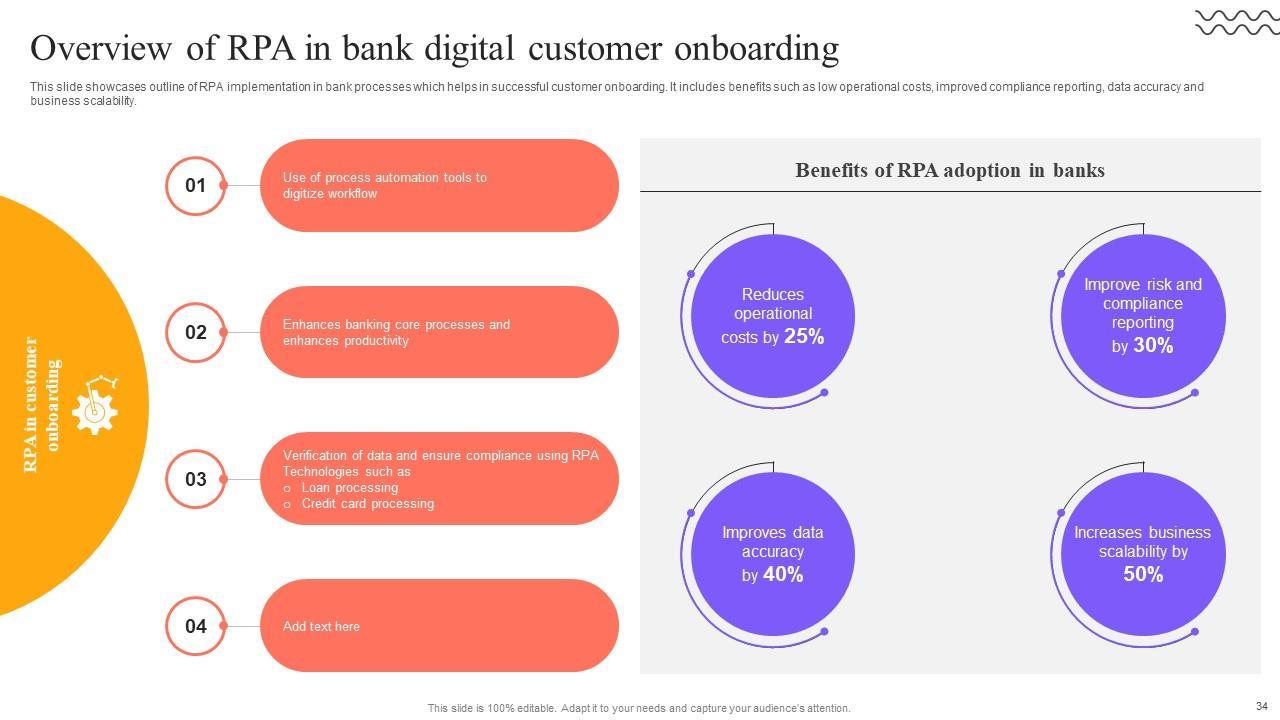 Overview of RPA in bank digital customer onboarding

This slide showcases outline of RPA implementation in bank processes which helps in successful customer onboarding. It includes benefits such as low operational costs, improved compliance reporting, data accuracy and business scalability.

RPA in customer onboarding

01

Use of process automation tools to digitize workflow

02

Enhances banking core processes and enhances productivity

03

Verification of data and ensure compliance using RPA Technologies such as
o Loan processing
o Credit card processing

04

Add text here

Benefits of RPA adoption in banks

Reduces operational costs by 25%

Improve risk and compliance reporting by 30%

Improves data accuracy by 40%

Increases business scalability by 50%

This slide is 100% editable. Adapt it to your needs and capture your audience's attention.

34